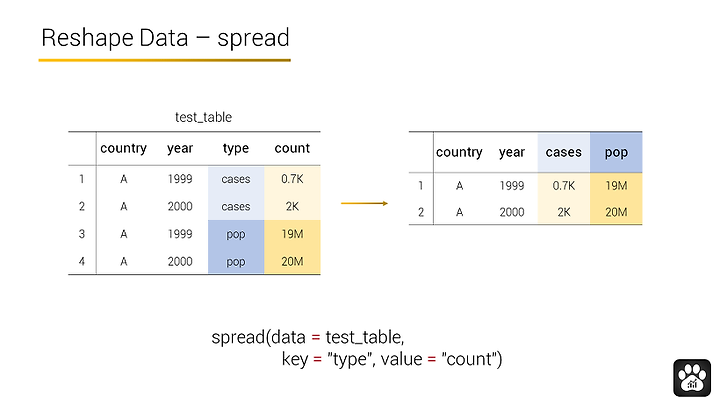 Reshape Data – spread

test_table

| | country | year | type | count |
|---|---|---|---|---|
| 1 | A | 1999 | cases | 0.7K |
| 2 | A | 2000 | cases | 2K |
| 3 | A | 1999 | pop | 19M |
| 4 | A | 2000 | pop | 20M |

| | country | year | cases | pop |
|---|---|---|---|---|
| 1 | A | 1999 | 0.7K | 19M |
| 2 | A | 2000 | 2K | 20M |

spread(data = test_table,
key = "type", value = "count")